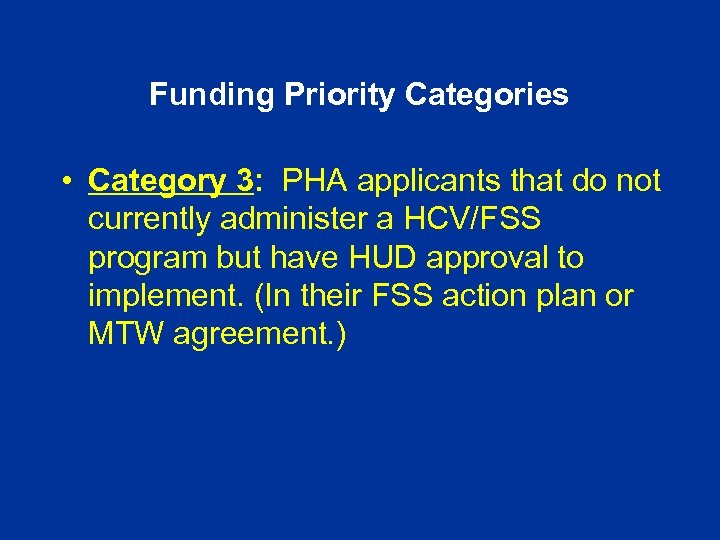 Funding Priority Categories

• Category 3: PHA applicants that do not currently administer a HCV/FSS program but have HUD approval to implement. (In their FSS action plan or MTW agreement.)